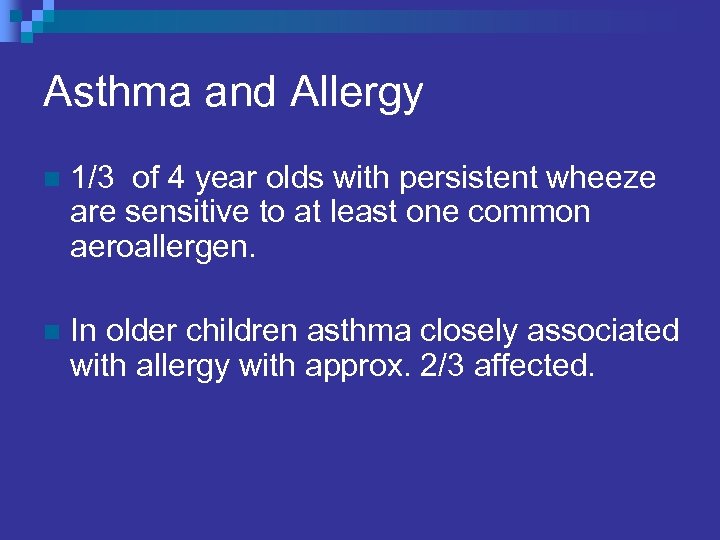 Asthma and Allergy

1/3 of 4 year olds with persistent wheeze are sensitive to at least one common aeroallergen.

In older children asthma closely associated with allergy with approx. 2/3 affected.